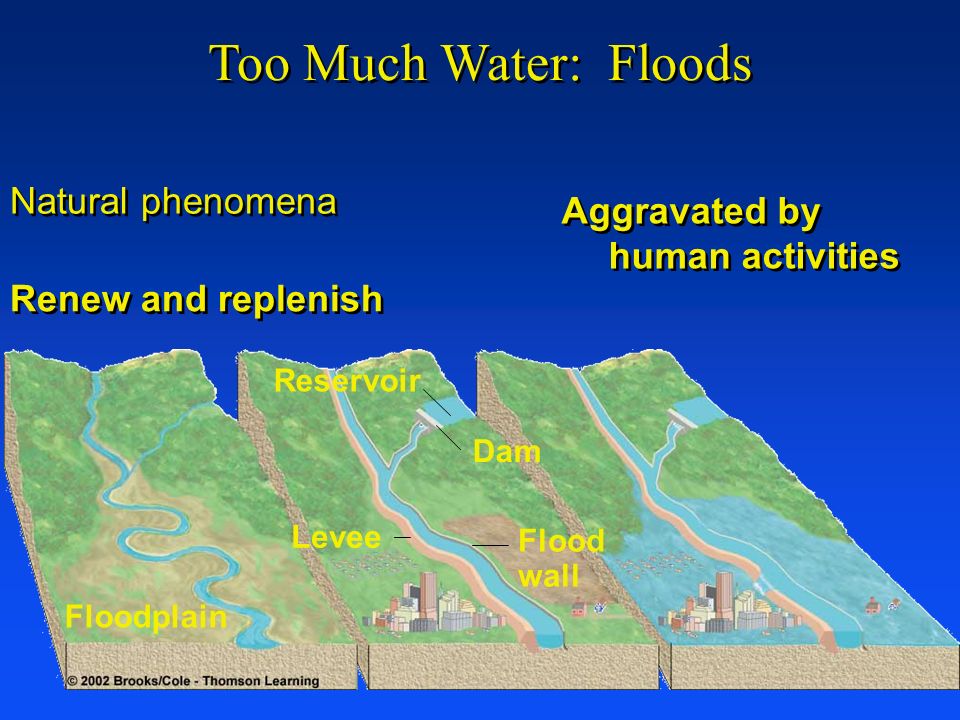 Too Much Water: Floods

Natural phenomena

Renew and replenish

Aggravated by human activities

Reservoir

Dam

Levee

Flood wall

Floodplain

© 2002 Brooks/Cole - Thomson Learning